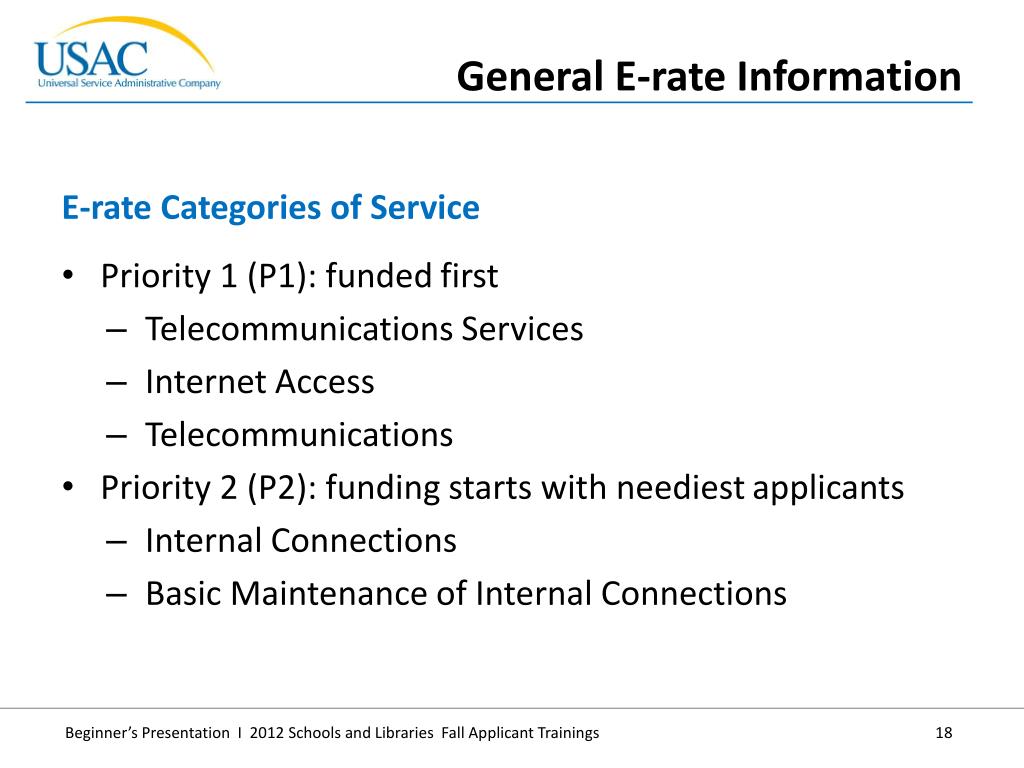 USAC
Universal Service Administrative Company

General E-rate Information

E-rate Categories of Service

• Priority 1 (P1): funded first
– Telecommunications Services
– Internet Access
– Telecommunications
• Priority 2 (P2): funding starts with neediest applicants
– Internal Connections
– Basic Maintenance of Internal Connections

Beginner's Presentation I 2012 Schools and Libraries Fall Applicant Trainings

18